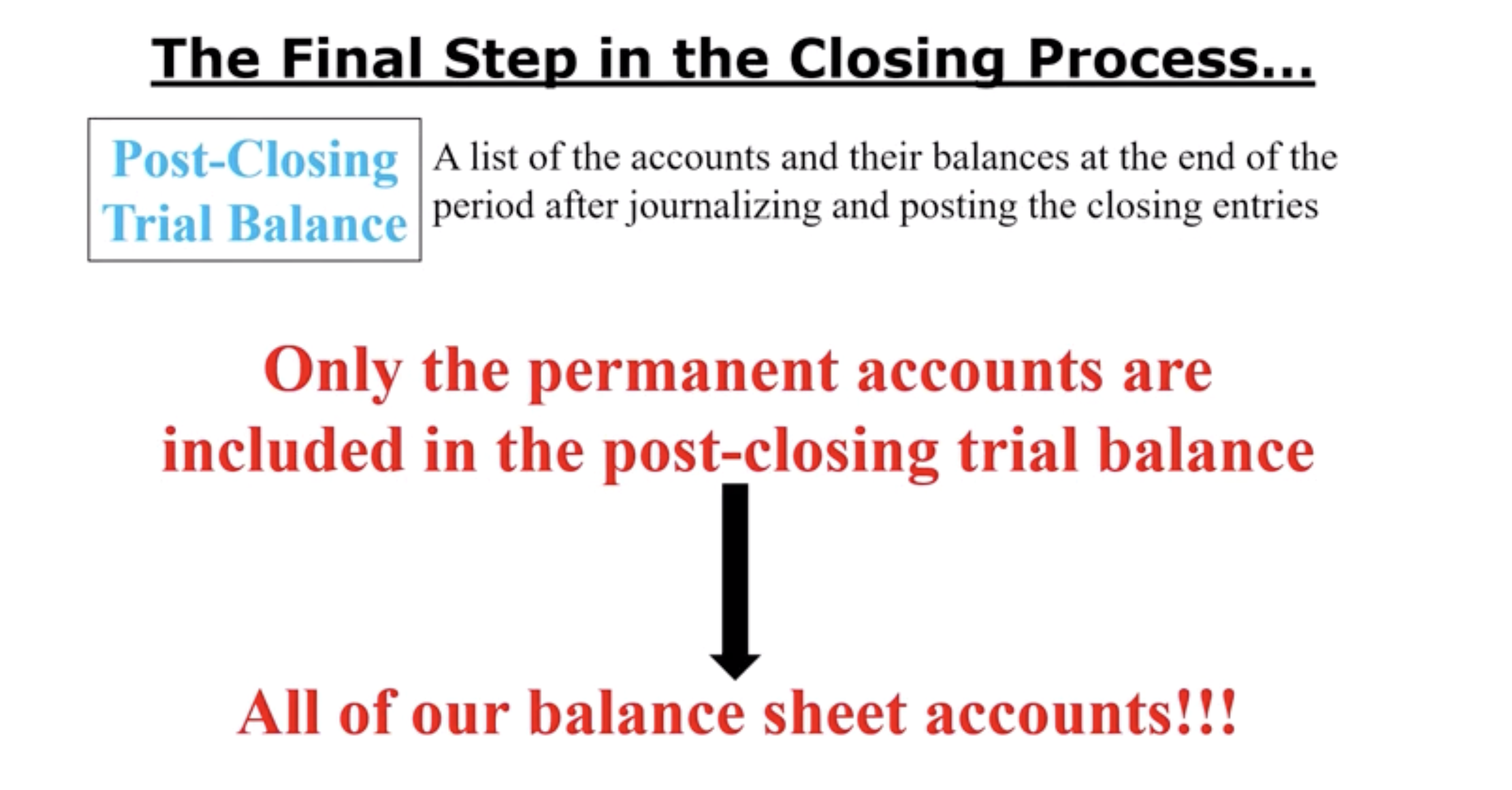 The Final Step in the Closing Process...

Post-Closing Trial Balance

A list of the accounts and their balances at the end of the period after journalizing and posting the closing entries

Only the permanent accounts are included in the post-closing trial balance

All of our balance sheet accounts!!!